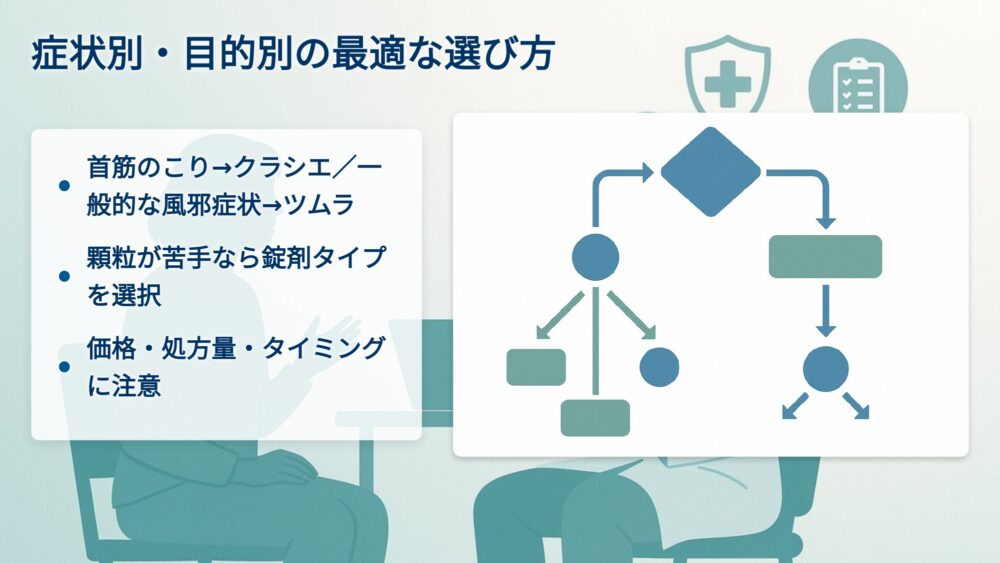 症状別・目的別の最適な選び方

• 首筋のこり→クラシエ／一般的な風邪症状→ツムラ
• 顆粒が苦手なら錠剤タイプを選択
• 価格・処方量・タイミングに注意